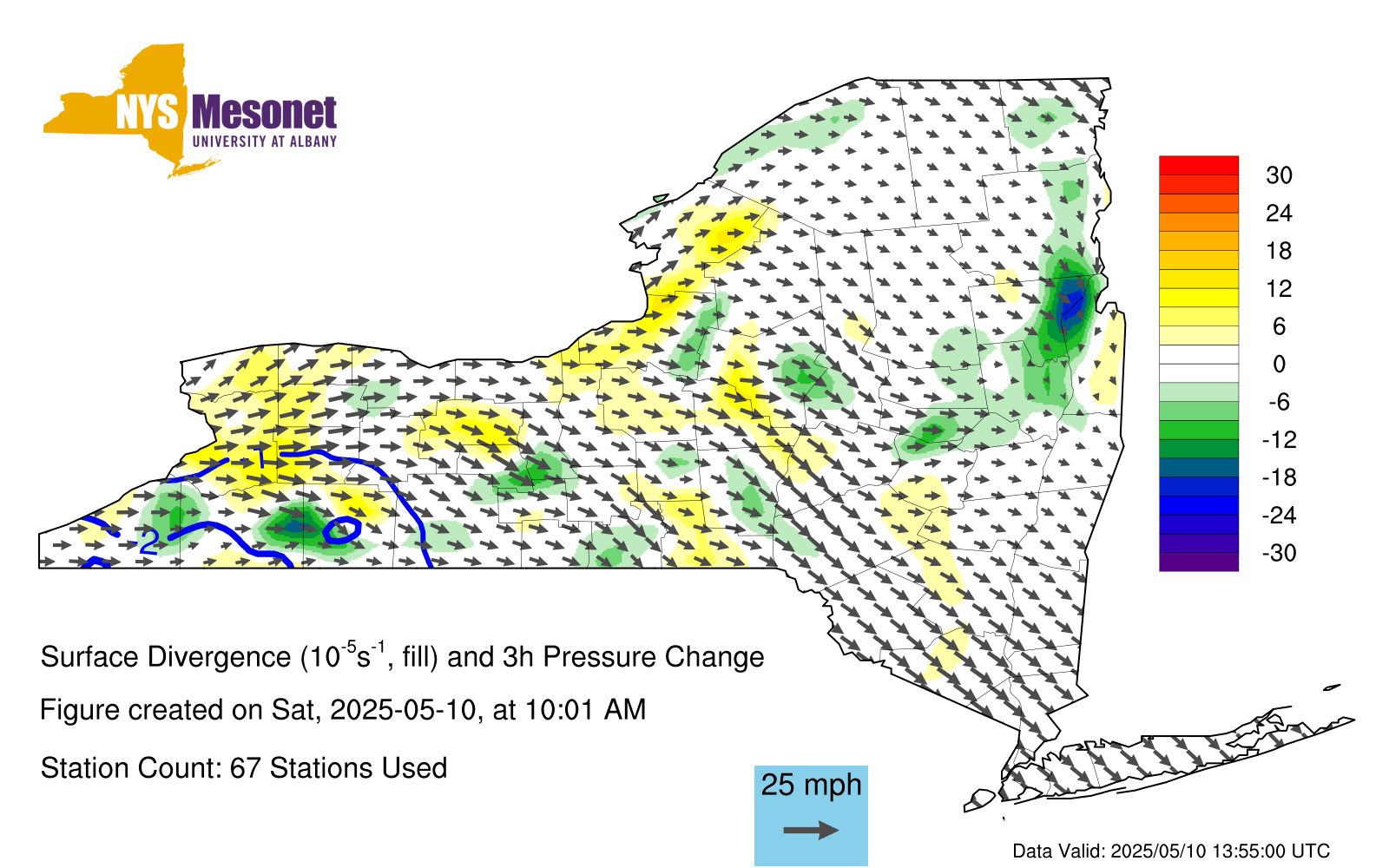 NYS Mesonet
UNIVERSITY AT ALBANY

30
24
18
12
6
0
-6
-12
-18
-24
-30

1
2

Surface Divergence ($10^{-5}s^{-1}$, fill) and 3h Pressure Change

Figure created on Sat, 2025-05-10, at 10:01 AM

Station Count: 67 Stations Used

25 mph

Data Valid: 2025/05/10 13:55:00 UTC